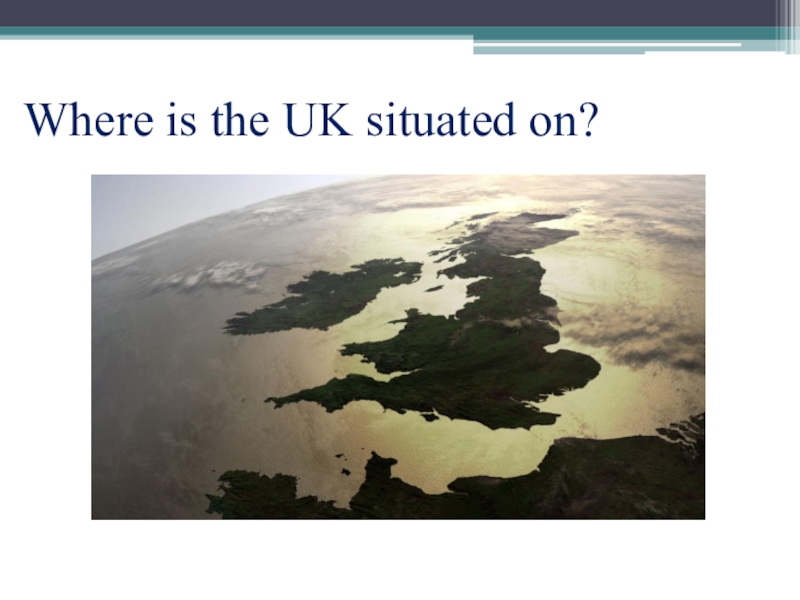 Where is the UK situated on?